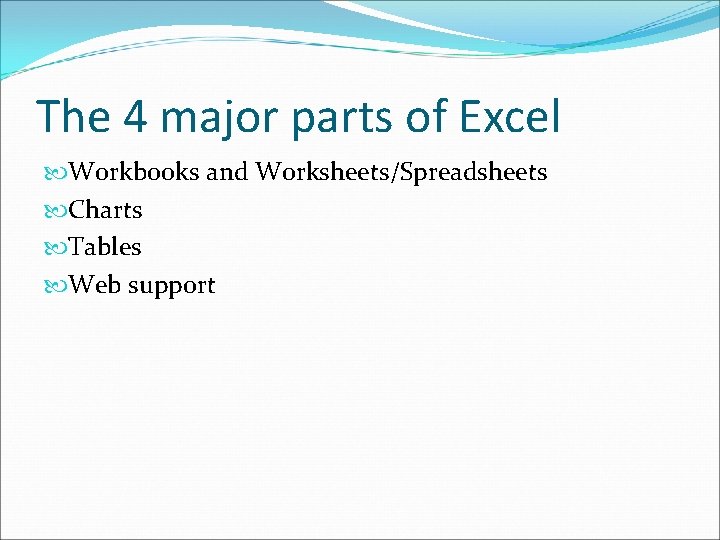 The 4 major parts of Excel

Workbooks and Worksheets/Spreadsheets
Charts
Tables
Web support